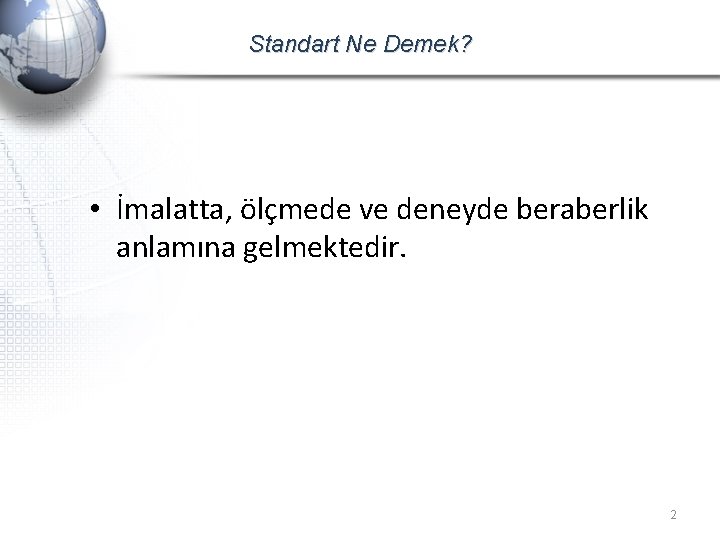 Standart Ne Demek?

• İmalatta, ölçmede ve deneyde beraberlik anlamına gelmektedir.

2